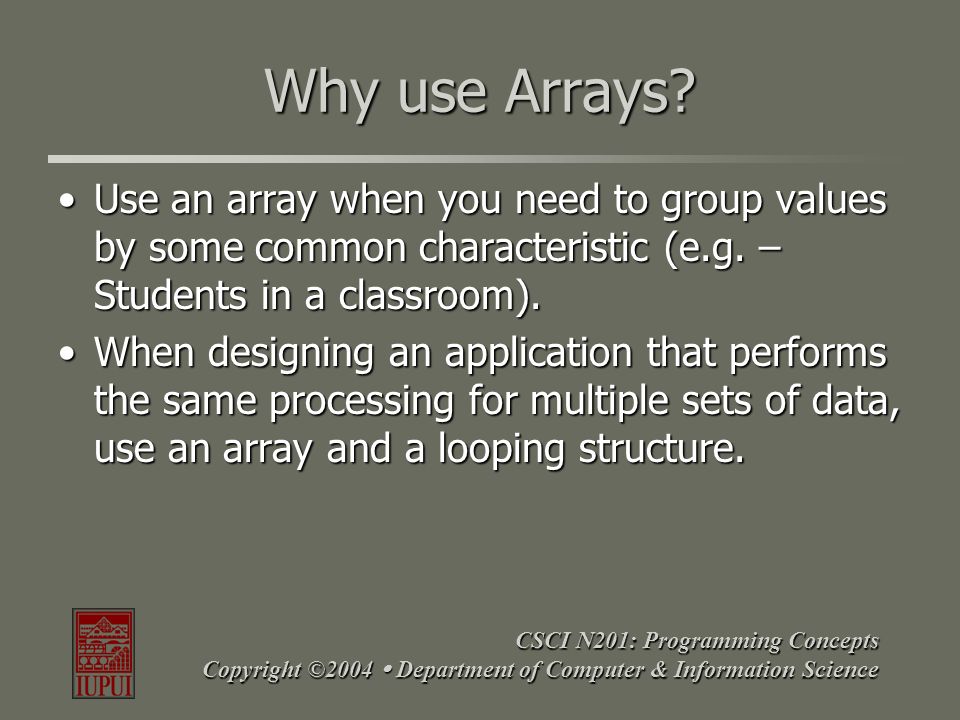 Why use Arrays?

• Use an array when you need to group values by some common characteristic (e.g. – Students in a classroom).
• When designing an application that performs the same processing for multiple sets of data, use an array and a looping structure.

IUPUI

CSCI N201: Programming Concepts
Copyright ©2004 • Department of Computer & Information Science